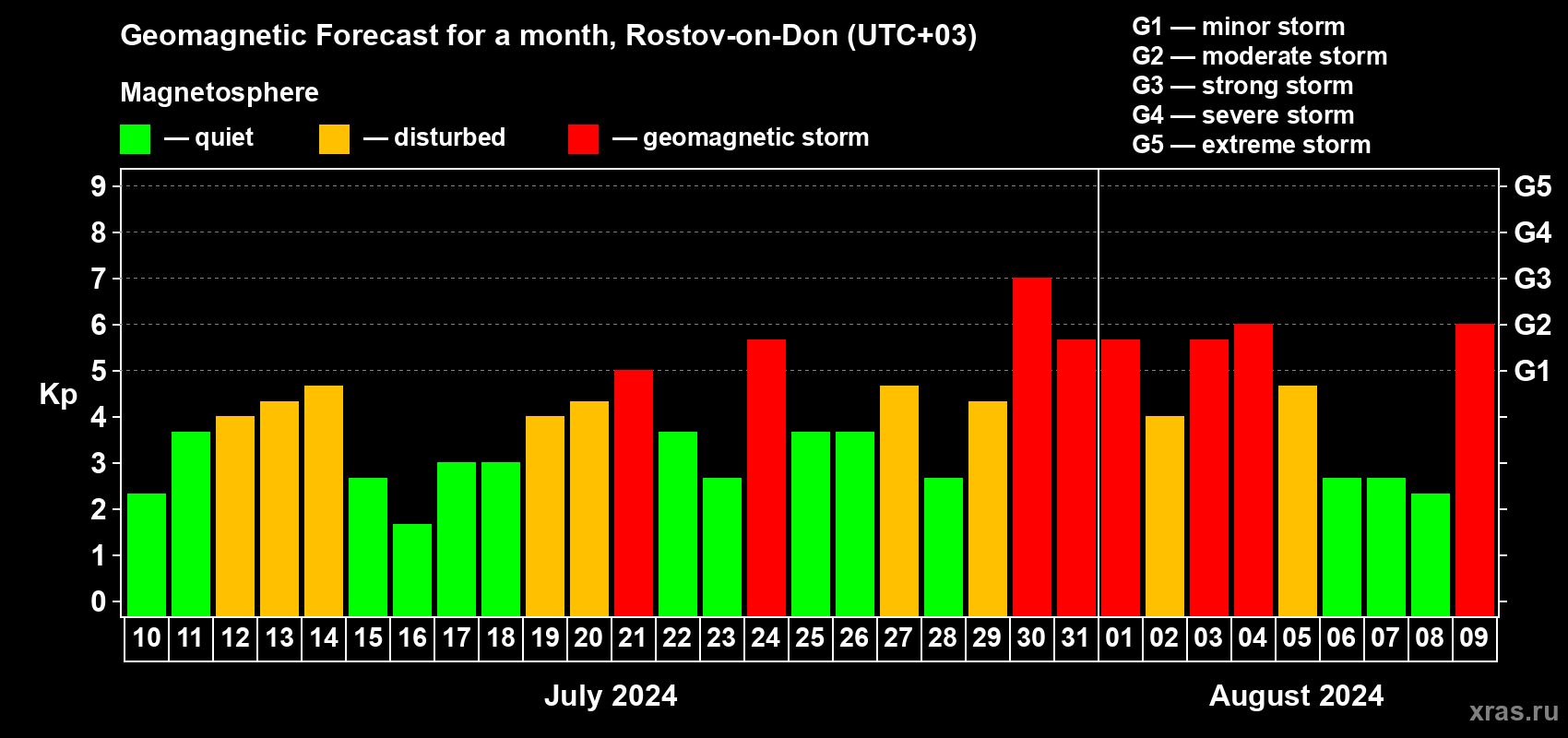 Geomagnetic Forecast for a month, Rostov-on-Don (UTC+03)

Magnetosphere

— quiet — disturbed — geomagnetic storm

G1 — minor storm
G2 — moderate storm
G3 — strong storm
G4 — severe storm
G5 — extreme storm

Kp

9
8
7
6
5
4
3
2
1
0

G5
G4
G3
G2
G1

10 11 12 13 14 15 16 17 18 19 20 21 22 23 24 25 26 27 28 29 30 31 01 02 03 04 05 06 07 08 09

July 2024

August 2024

xras.ru